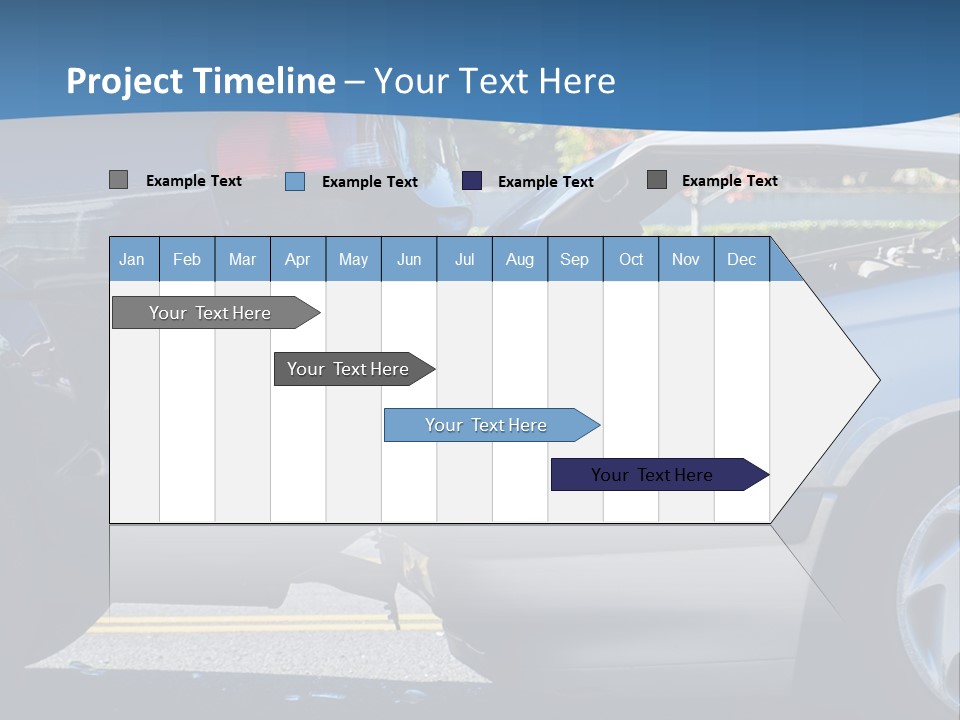 Project Timeline – Your Text Here

Example Text
Example Text
Example Text
Example Text

| Jan | Feb | Mar | Apr | May | Jun | Jul | Aug | Sep | Oct | Nov | Dec |
|---|---|---|---|---|---|---|---|---|---|---|---|

Your Text Here
Your Text Here
Your Text Here
Your Text Here